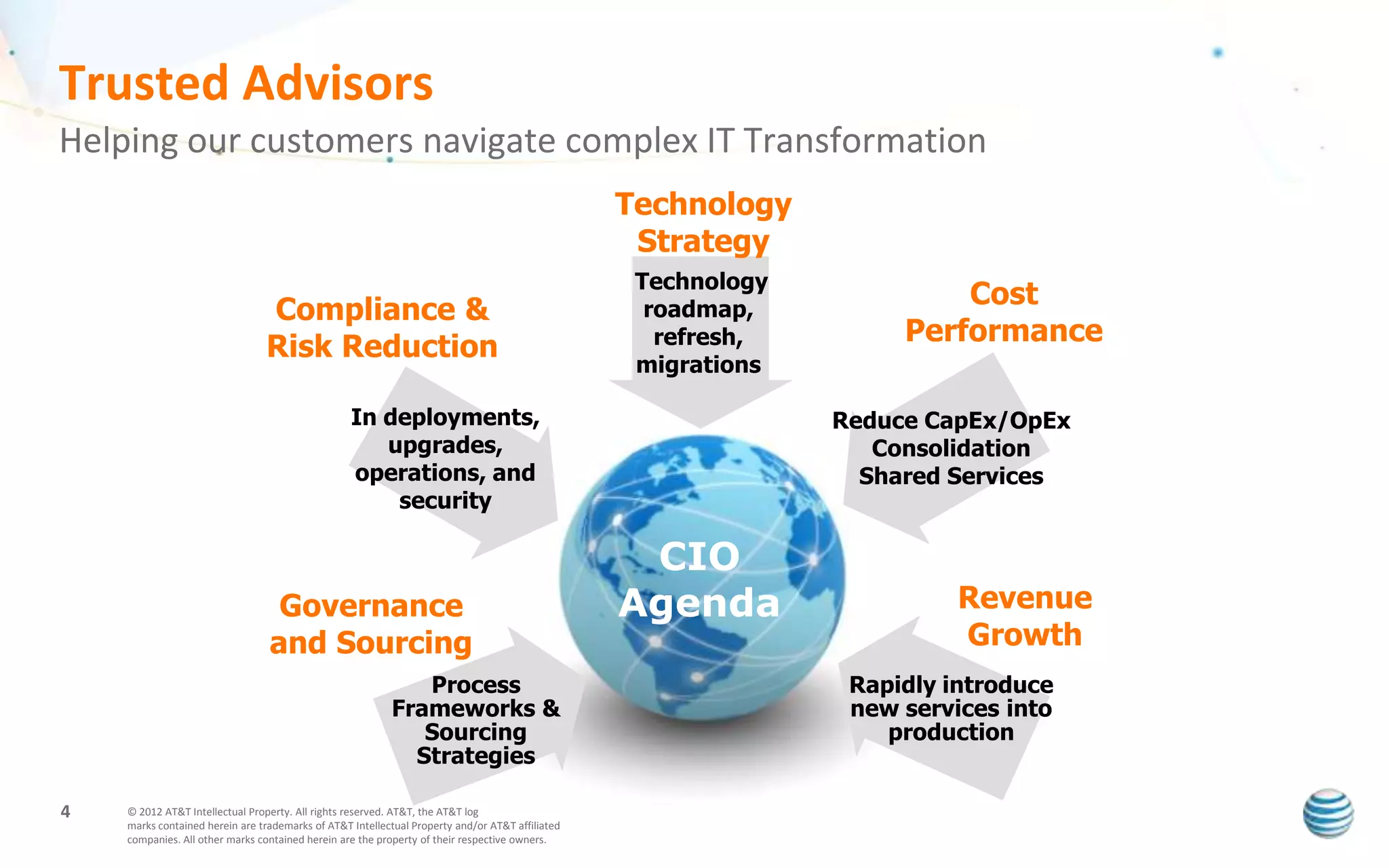 Trusted Advisors

Helping our customers navigate complex IT Transformation

Technology Strategy

Technology roadmap, refresh, migrations

Compliance & Risk Reduction

In deployments, upgrades, operations, and security

Cost Performance

Reduce CapEx/OpEx Consolidation Shared Services

CIO Agenda

Governance and Sourcing

Process Frameworks & Sourcing Strategies

Revenue Growth

Rapidly introduce new services into production

4

© 2012 AT&T Intellectual Property. All rights reserved. AT&T, the AT&T log marks contained herein are trademarks of AT&T Intellectual Property and/or AT&T affiliated companies. All other marks contained herein are the property of their respective owners.